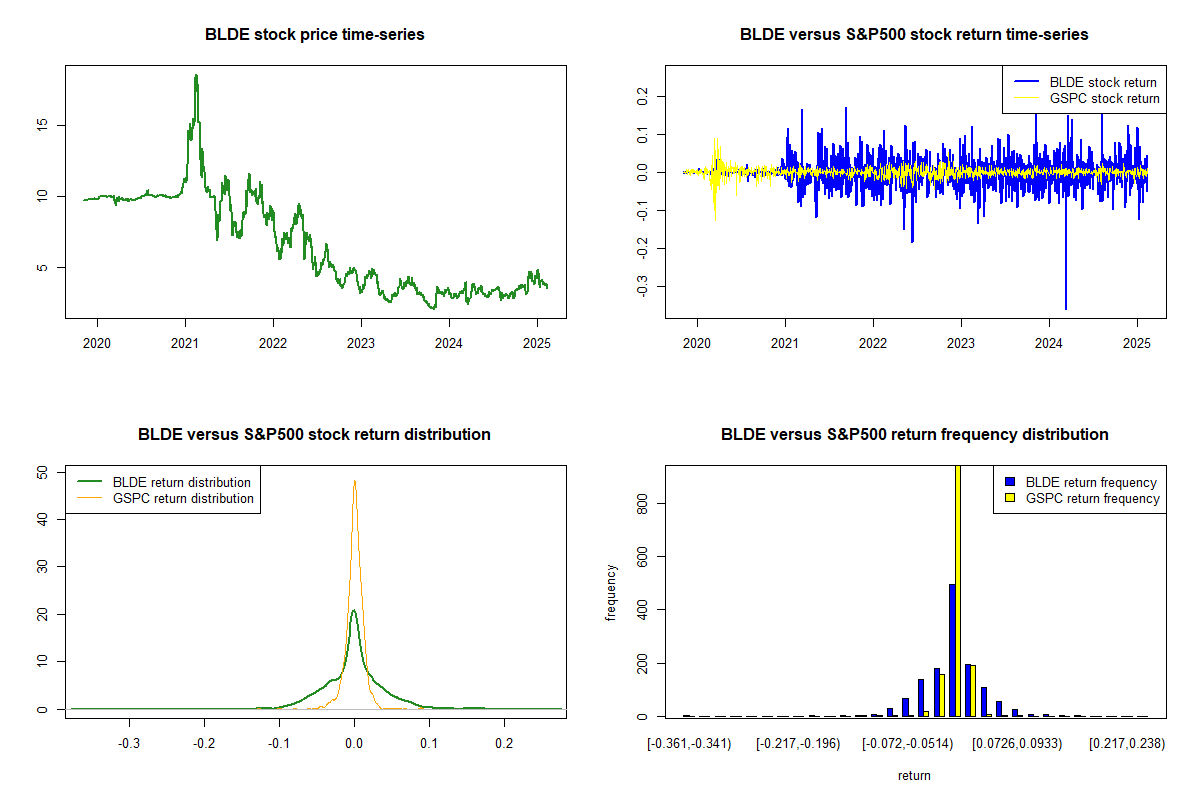 BLDE stock price time-series

15
10
5

2020 2021 2022 2023 2024 2025

BLDE versus S&P500 stock return time-series

BLDE stock return
GSPC stock return

0.2
0.1
0.0
-0.1
-0.2
-0.3

2020 2021 2022 2023 2024 2025

BLDE versus S&P500 stock return distribution

BLDE return distribution
GSPC return distribution

50
40
30
20
10
0

-0.3 -0.2 -0.1 0.0 0.1 0.2

BLDE versus S&P500 return frequency distribution

BLDE return frequency
GSPC return frequency

frequency

800
600
400
200
0

[-0.361,-0.341) [-0.217,-0.196) [-0.072,-0.0514) [0.0726,0.0933) [0.217,0.238)

return